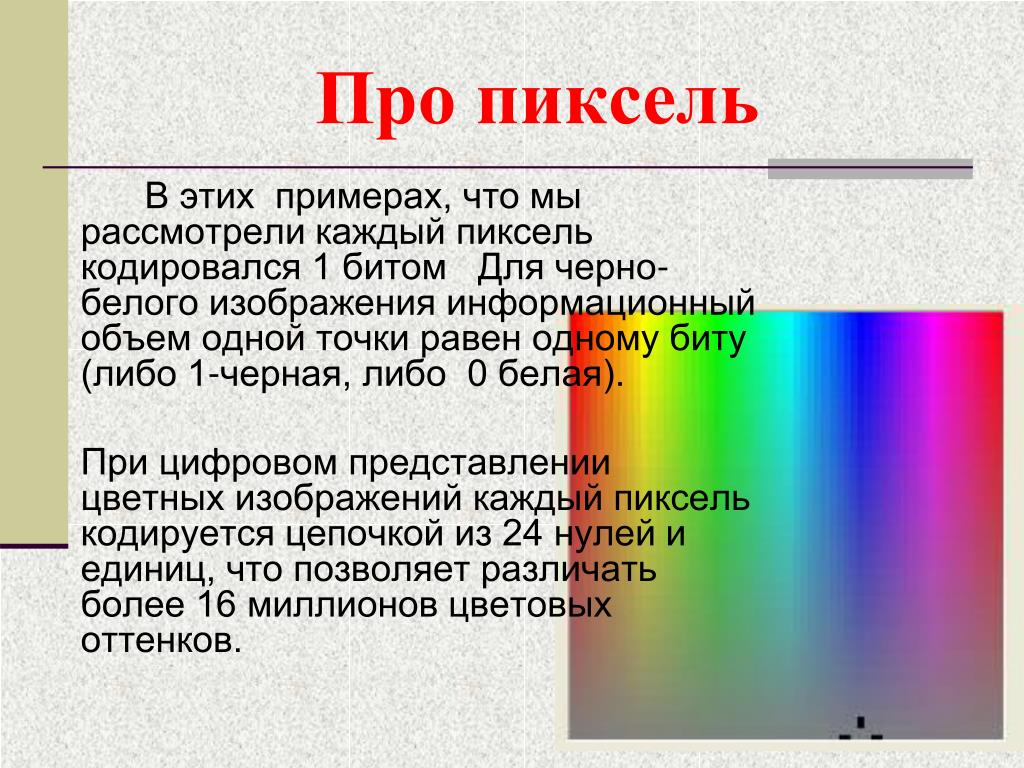 Про пиксель

В этих примерах, что мы рассмотрели каждый пиксель кодировался 1 битом Для черно-белого изображения информационный объем одной точки равен одному биту (либо 1-черная, либо 0 белая).

При цифровом представлении цветных изображений каждый пиксель кодируется цепочкой из 24 нулей и единиц, что позволяет различать более 16 миллионов цветовых оттенков.